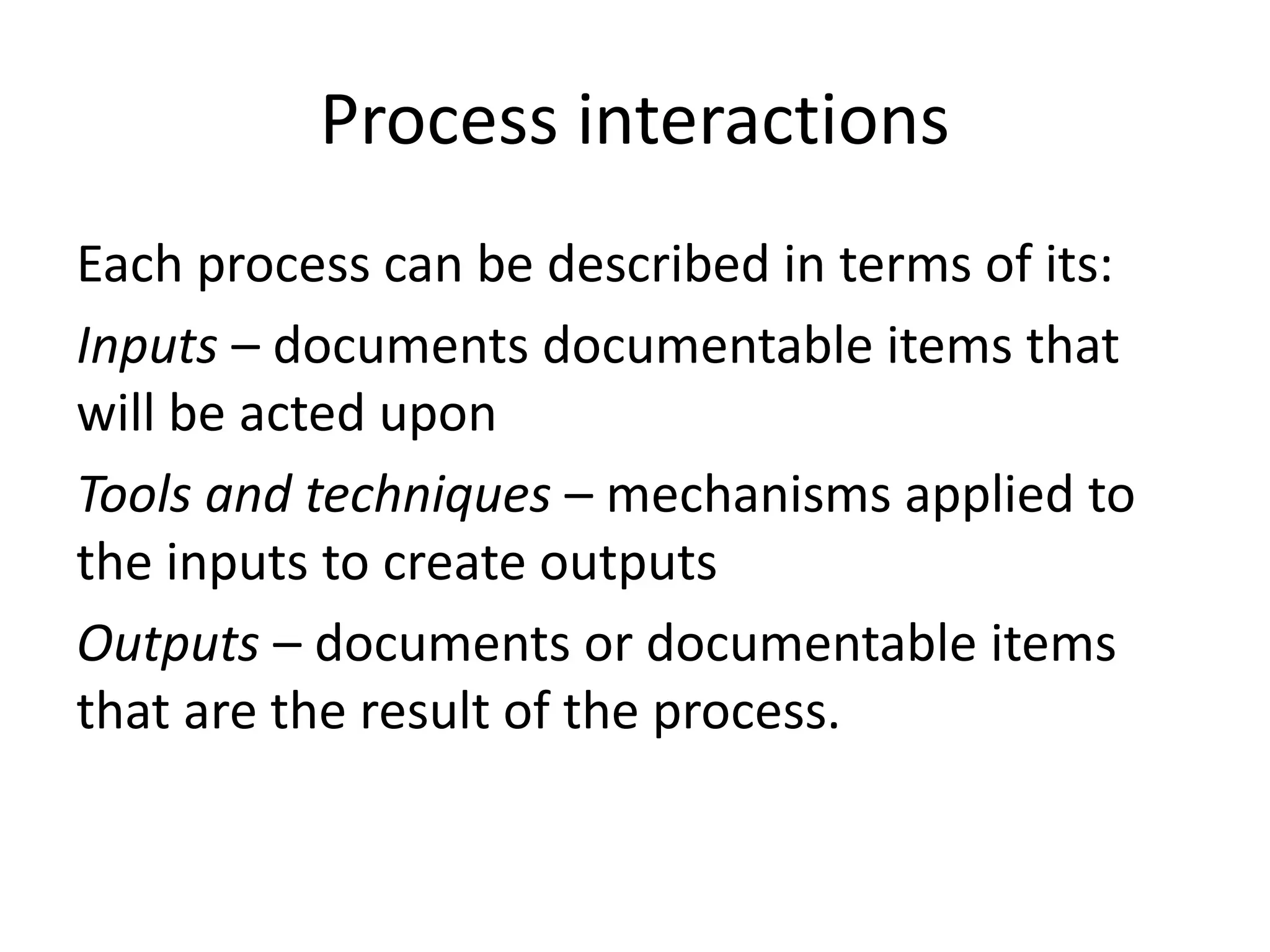 Process interactions

Each process can be described in terms of its:

Inputs – documents documentable items that will be acted upon

Tools and techniques – mechanisms applied to the inputs to create outputs

Outputs – documents or documentable items that are the result of the process.